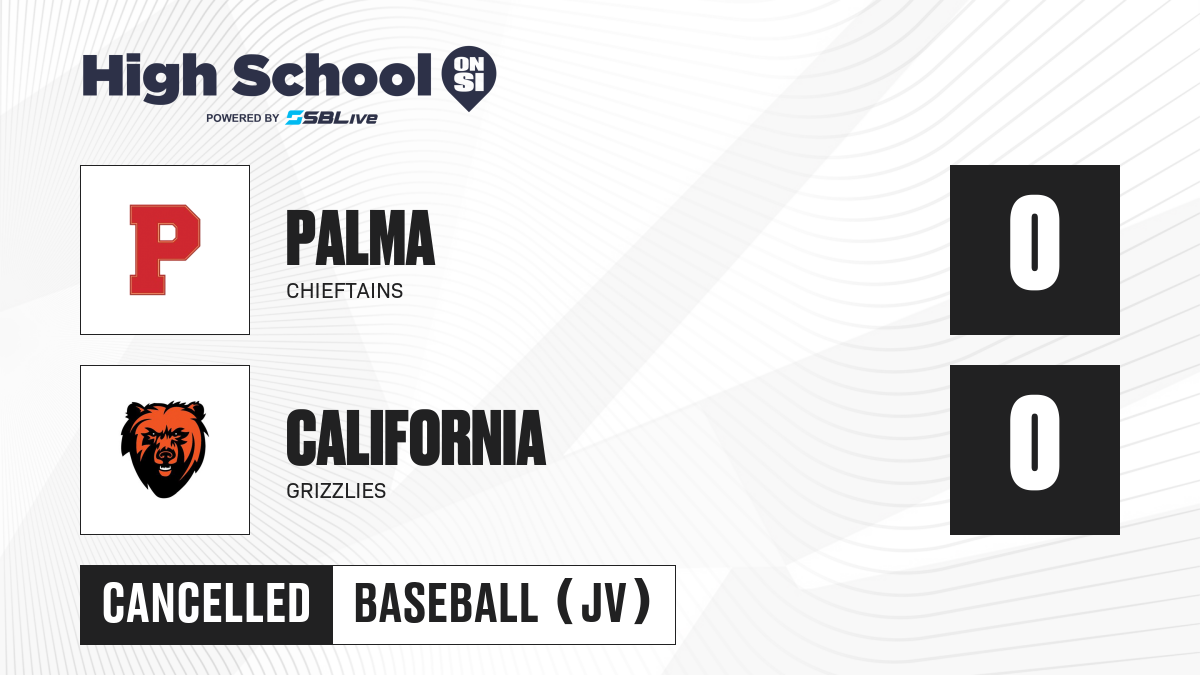 High School ON SI
POWERED BY SBLive

P

PALMA
CHIEFTAINS

0

CALIFORNIA
GRIZZLIES

0

CANCELLED BASEBALL (JV)